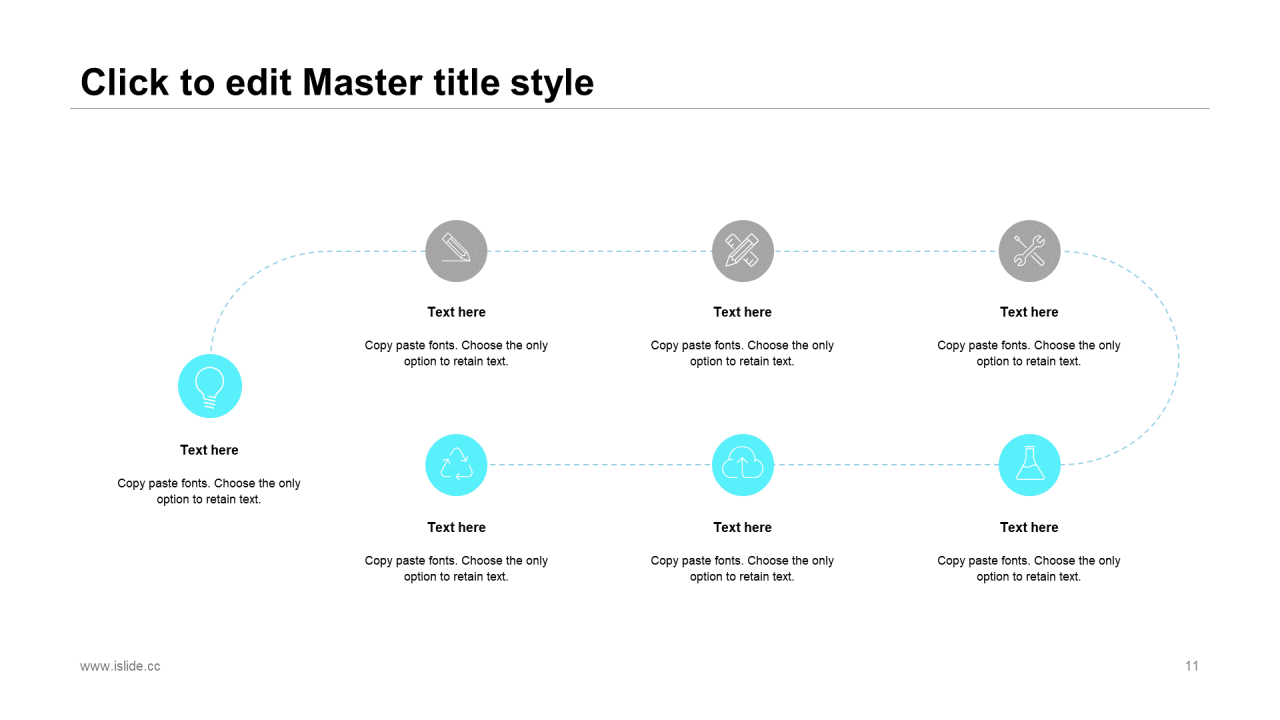 Click to edit Master title style

Text here

Copy paste fonts. Choose the only option to retain text.

Text here

Copy paste fonts. Choose the only option to retain text.

Text here

Copy paste fonts. Choose the only option to retain text.

Text here

Copy paste fonts. Choose the only option to retain text.

Text here

Copy paste fonts. Choose the only option to retain text.

Text here

Copy paste fonts. Choose the only option to retain text.

Text here

Copy paste fonts. Choose the only option to retain text.

www.islide.cc

11